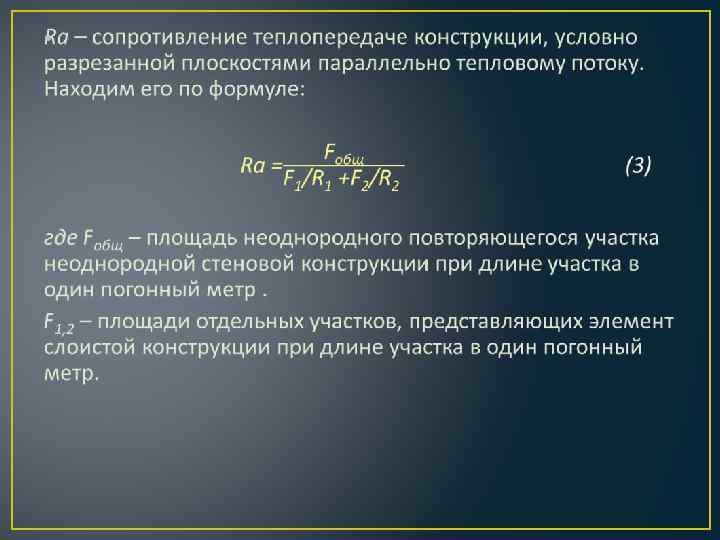 Ra – сопротивление теплопередаче конструкции, условно разрезанной плоскостями параллельно тепловому потоку. Находим его по формуле:

$Ra = \frac{F_{общ}}{F_1/R_1 + F_2/R_2}$ (3)

где $F_{общ}$ – площадь неоднородного повторяющегося участка неоднородной стеновой конструкции при длине участка в один погонный метр .

$F_{1,2}$ – площади отдельных участков, представляющих элемент слоистой конструкции при длине участка в один погонный метр.